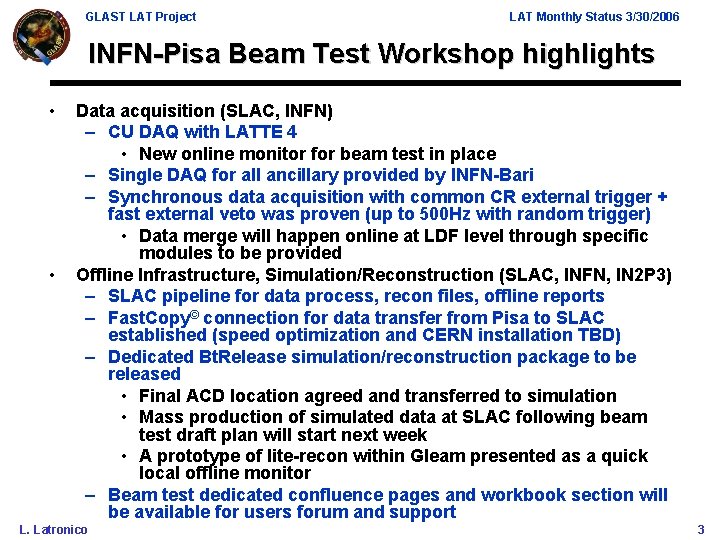 GLAST LAT Project

LAT Monthly Status 3/30/2006

INFN-Pisa Beam Test Workshop highlights

• Data acquisition (SLAC, INFN)
– CU DAQ with LATTE 4
• New online monitor for beam test in place
– Single DAQ for all ancillary provided by INFN-Bari
– Synchronous data acquisition with common CR external trigger + fast external veto was proven (up to 500Hz with random trigger)
• Data merge will happen online at LDF level through specific modules to be provided
• Offline Infrastructure, Simulation/Reconstruction (SLAC, INFN, IN2P3)
– SLAC pipeline for data process, recon files, offline reports
– FastCopy© connection for data transfer from Pisa to SLAC established (speed optimization and CERN installation TBD)
– Dedicated BtRelease simulation/reconstruction package to be released
• Final ACD location agreed and transferred to simulation
• Mass production of simulated data at SLAC following beam test draft plan will start next week
• A prototype of lite-recon within Gleam presented as a quick local offline monitor
– Beam test dedicated confluence pages and workbook section will be available for users forum and support

L. Latronico

3